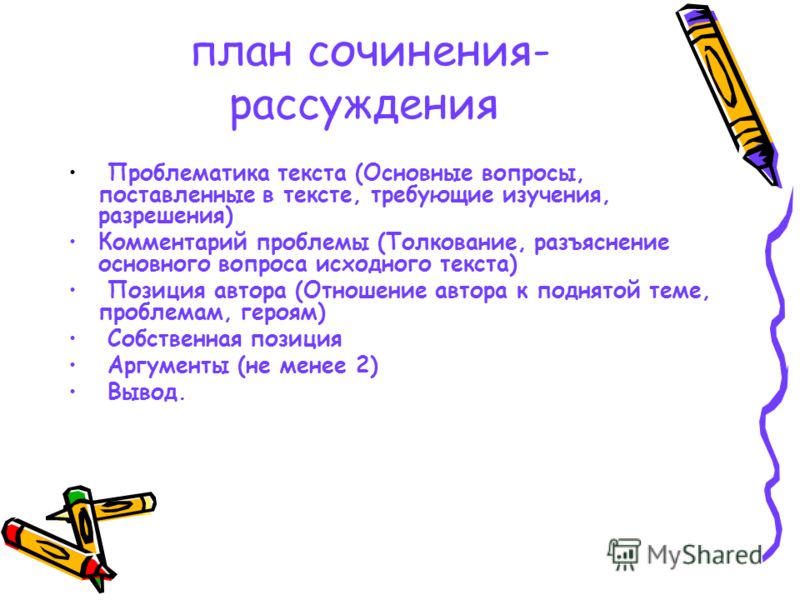 план сочинения-рассуждения

• Проблематика текста (Основные вопросы, поставленные в тексте, требующие изучения, разрешения)
• Комментарий проблемы (Толкование, разъяснение основного вопроса исходного текста)
• Позиция автора (Отношение автора к поднятой теме, проблемам, героям)
• Собственная позиция
• Аргументы (не менее 2)
• Вывод.

MyShared